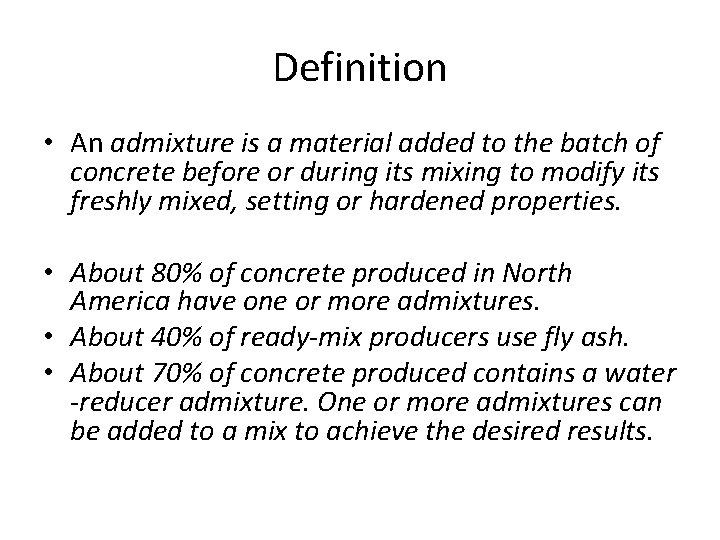 Definition

• An admixture is a material added to the batch of concrete before or during its mixing to modify its freshly mixed, setting or hardened properties.

• About 80% of concrete produced in North America have one or more admixtures.
• About 40% of ready-mix producers use fly ash.
• About 70% of concrete produced contains a water -reducer admixture. One or more admixtures can be added to a mix to achieve the desired results.